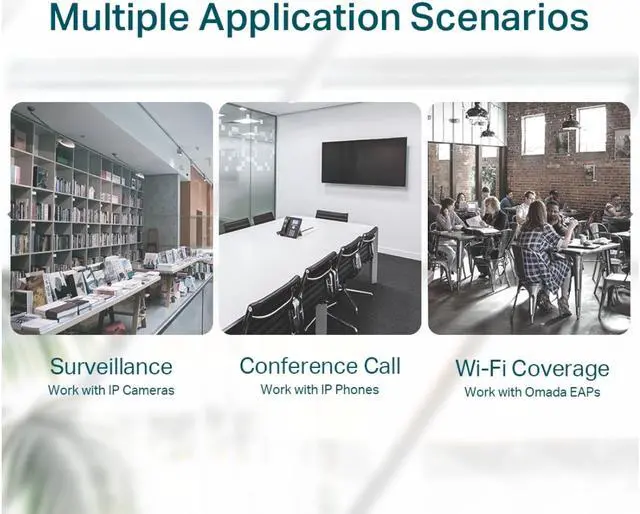 Multiple Application Scenarios

Surveillance
Work with IP Cameras

Conference Call
Work with IP Phones

Wi-Fi Coverage
Work with Omada EAPs